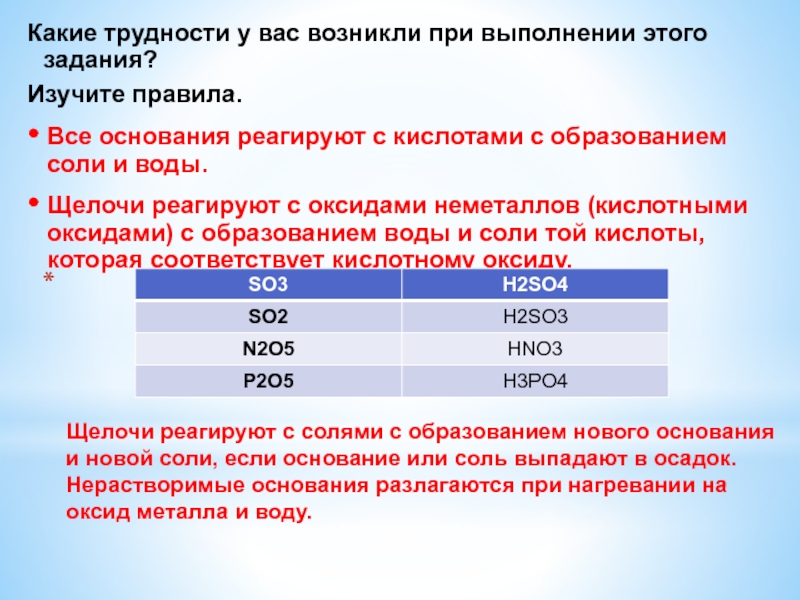 Какие трудности у вас возникли при выполнении этого задания?

Изучите правила.

• Все основания реагируют с кислотами с образованием соли и воды.

• Щелочи реагируют с оксидами неметаллов (кислотными оксидами) с образованием воды и соли той кислоты, которая соответствует кислотному оксиду.

*

| SO3 | H2SO4 |
|---|---|
| SO2 | H2SO3 |
| N2O5 | HNO3 |
| P2O5 | H3PO4 |

Щелочи реагируют с солями с образованием нового основания и новой соли, если основание или соль выпадают в осадок.
Нерастворимые основания разлагаются при нагревании на оксид металла и воду.